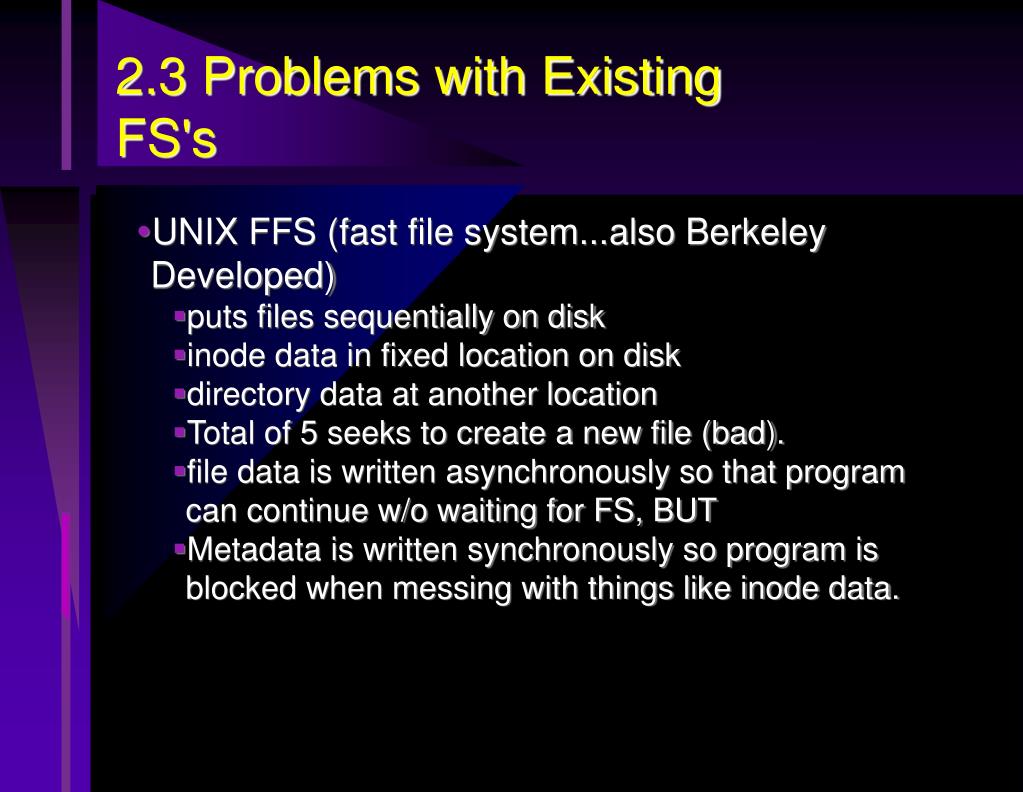 2.3 Problems with Existing FS's

•UNIX FFS (fast file system...also Berkeley Developed)
▪puts files sequentially on disk
▪inode data in fixed location on disk
▪directory data at another location
▪Total of 5 seeks to create a new file (bad).
▪file data is written asynchronously so that program can continue w/o waiting for FS, BUT
▪Metadata is written synchronously so program is blocked when messing with things like inode data.